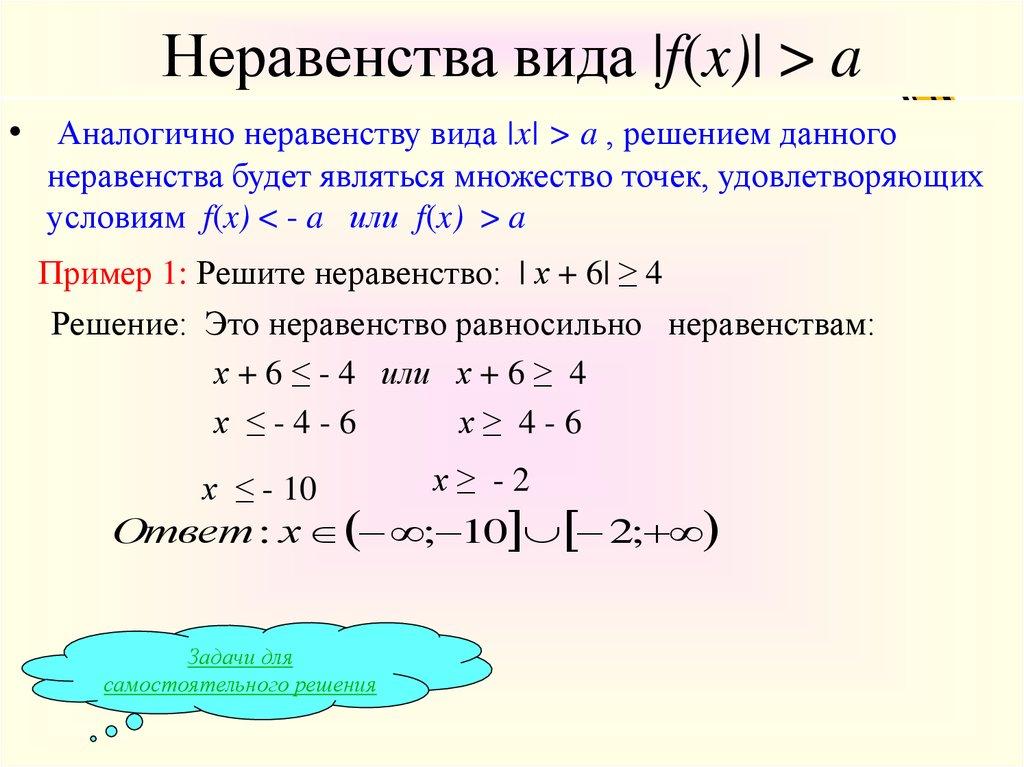 Неравенства вида $|f(x)| > a$

• Аналогично неравенству вида $|x| > a$ , решением данного неравенства будет являться множество точек, удовлетворяющих условиям $f(x) < -a$ или $f(x) > a$

Пример 1: Решите неравенство: $|x + 6| \geq 4$

Решение: Это неравенство равносильно неравенствам:

$x + 6 \leq -4$ или $x + 6 \geq 4$

$x \leq -4 - 6$ $x \geq 4 - 6$

$x \leq -10$ $x \geq -2$

$Ответ: x \in (-\infty; -10] \cup [-2; +\infty)$

Задачи для самостоятельного решения